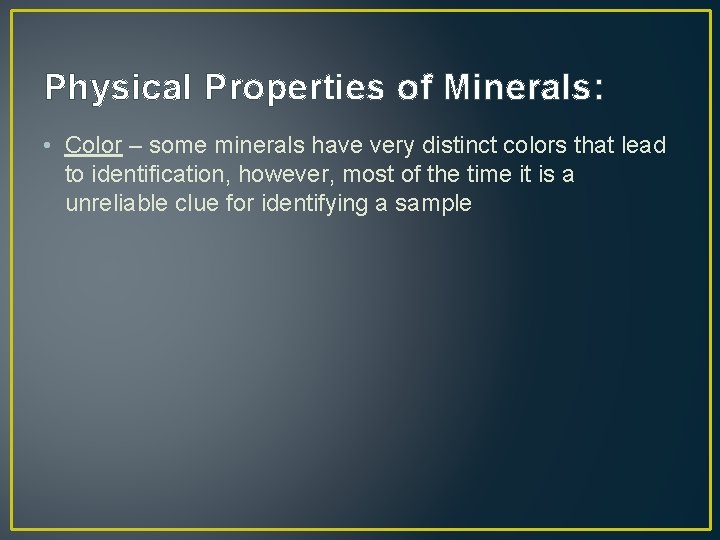 Physical Properties of Minerals:

• Color – some minerals have very distinct colors that lead to identification, however, most of the time it is a unreliable clue for identifying a sample